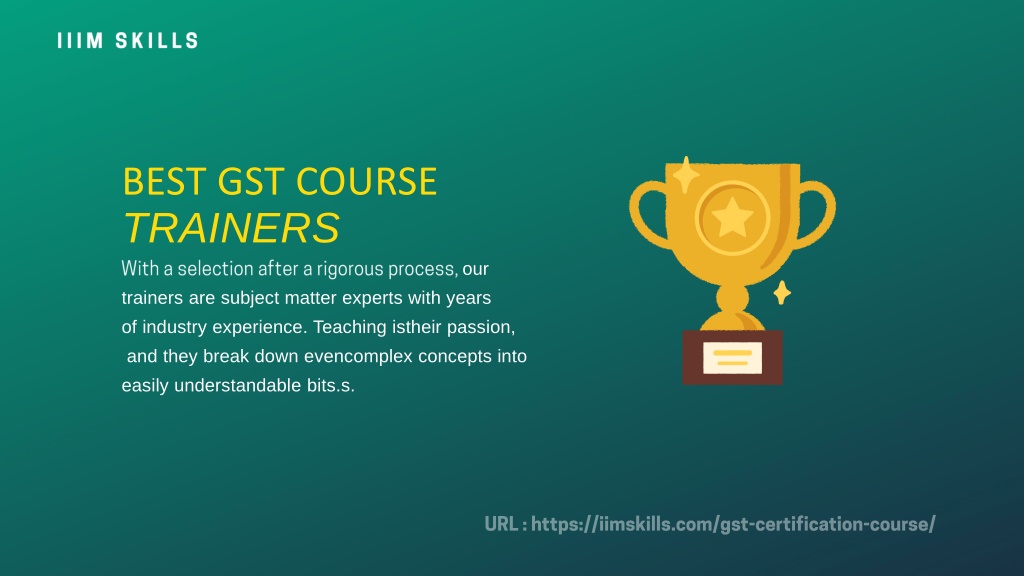 IIIM SKILLS

BEST GST COURSE
TRAINERS

With a selection after a rigorous process, our trainers are subject matter experts with years of industry experience. Teaching istheir passion, and they break down evencomplex concepts into easily understandable bits.s.

URL : https://iimskills.com/gst-certification-course/